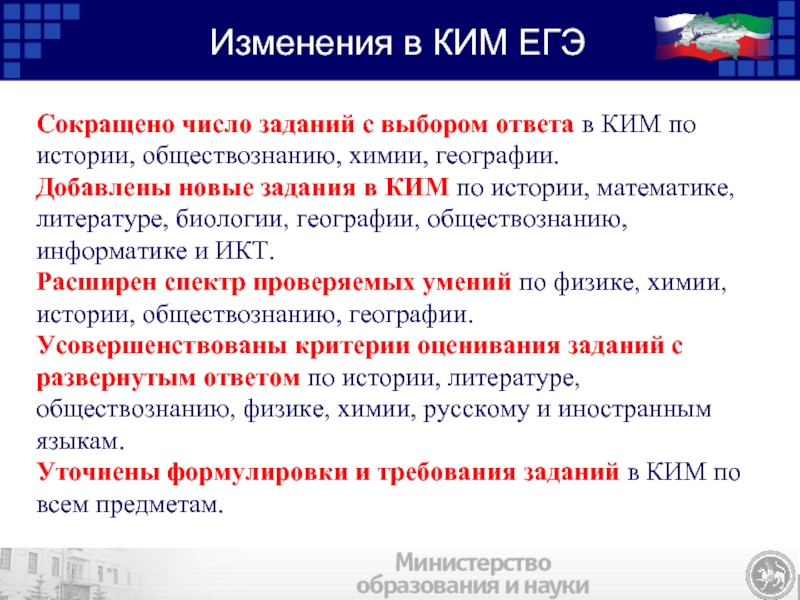 Изменения в КИМ ЕГЭ

Сокращено число заданий с выбором ответа в КИМ по истории, обществознанию, химии, географии.
Добавлены новые задания в КИМ по истории, математике, литературе, биологии, географии, обществознанию, информатике и ИКТ.
Расширен спектр проверяемых умений по физике, химии, истории, обществознанию, географии.
Усовершенствованы критерии оценивания заданий с развернутым ответом по истории, литературе, обществознанию, физике, химии, русскому и иностранным языкам.
Уточнены формулировки и требования заданий в КИМ по всем предметам.

Министерство образования и науки